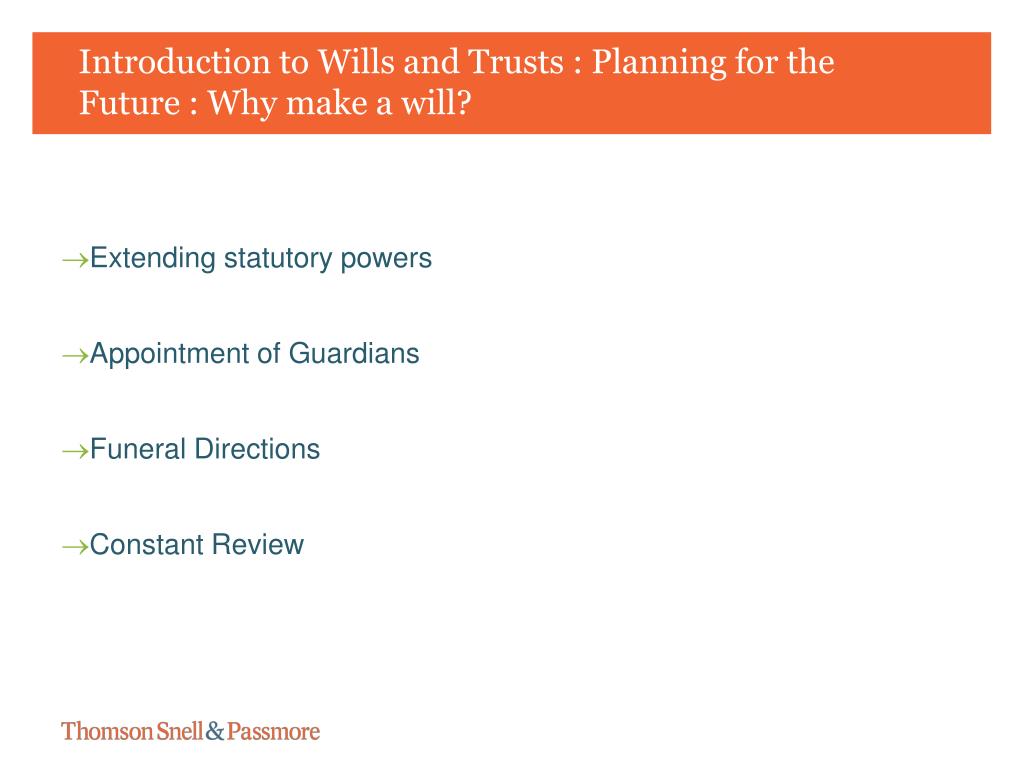 Introduction to Wills and Trusts : Planning for the Future : Why make a will?

→Extending statutory powers

→Appointment of Guardians

→Funeral Directions

→Constant Review

Thomson Snell & Passmore